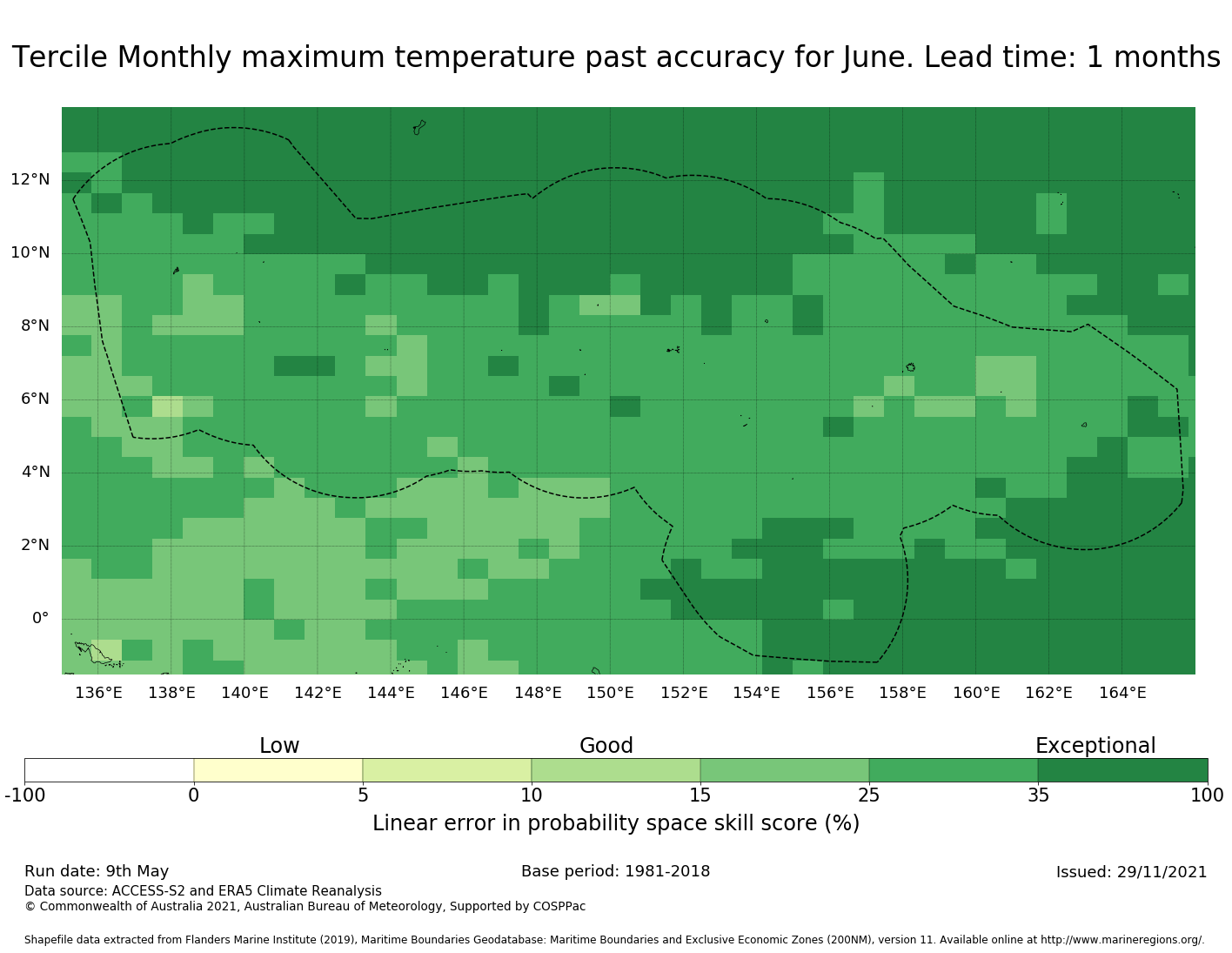 Tercile Monthly maximum temperature past accuracy for June. Lead time: 1 months

12°N
10°N
8°N
6°N
4°N
2°N
0°

136°E 138°E 140°E 142°E 144°E 146°E 148°E 150°E 152°E 154°E 156°E 158°E 160°E 162°E 164°E

Low Good Exceptional

-100 0 5 10 15 25 35 100

Linear error in probability space skill score (%)

Run date: 9th May
Base period: 1981-2018
Issued: 29/11/2021

Data source: ACCESS-S2 and ERA5 Climate Reanalysis
© Commonwealth of Australia 2021, Australian Bureau of Meteorology, Supported by COSPPac

Shapefile data extracted from Flanders Marine Institute (2019), Maritime Boundaries Geodatabase: Maritime Boundaries and Exclusive Economic Zones (200NM), version 11. Available online at http://www.marineregions.org/.